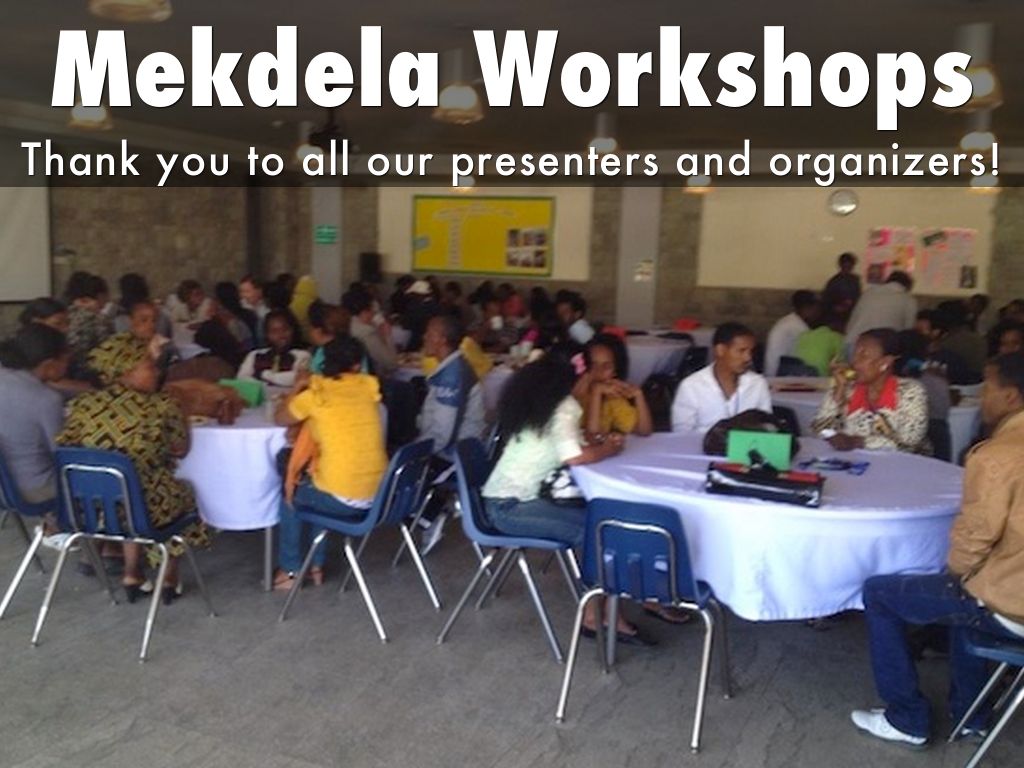 Mekdela Workshops

Thank you to all our presenters and organizers!